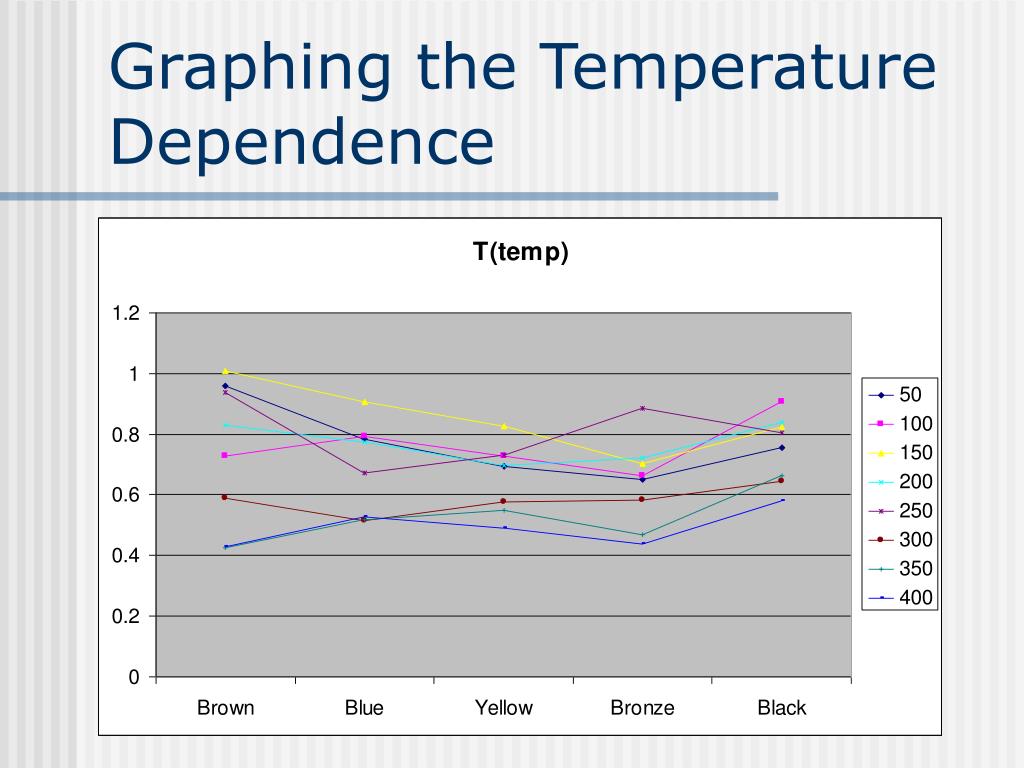 Graphing the Temperature Dependence

T(temp)

1.2
1
0.8
0.6
0.4
0.2
0

Brown
Blue
Yellow
Bronze
Black

50
100
150
200
250
300
350
400